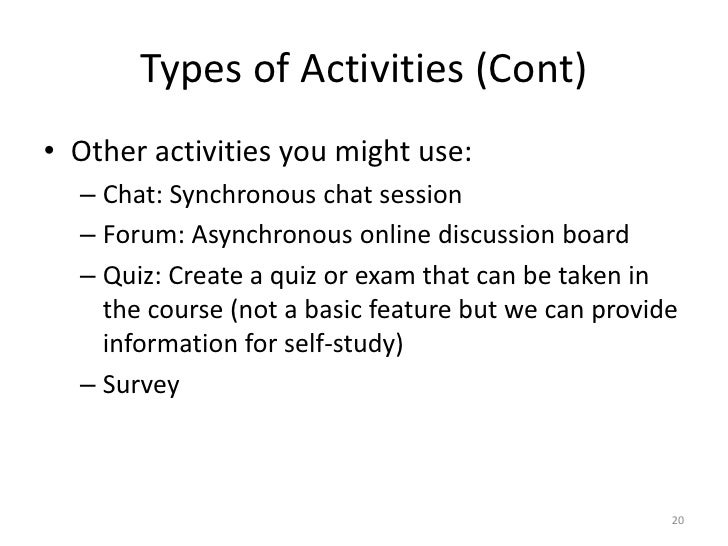 Types of Activities (Cont)

• Other activities you might use:
– Chat: Synchronous chat session
– Forum: Asynchronous online discussion board
– Quiz: Create a quiz or exam that can be taken in the course (not a basic feature but we can provide information for self-study)
– Survey

20